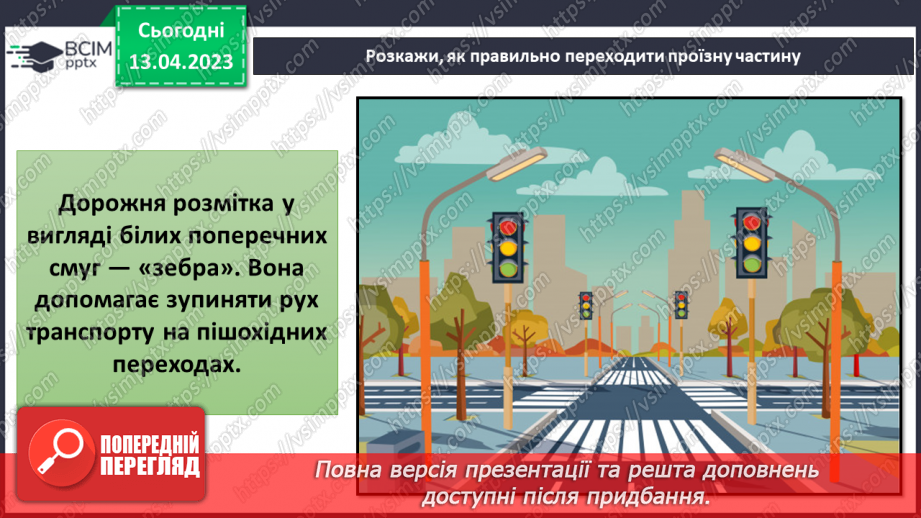 ВСІМ pptx

Сьогодні 13.04.2023

Розкажи, як правильно переходити проїзну частину

Дорожня розмітка у вигляді білих поперечних смуг — «зебра». Вона допомагає зупиняти рух транспорту на пішохідних переходах.

ПОПЕРЕДНІЙ ПЕРЕГЛЯД

Повна версія презентації та решта доповнень доступні після придбання.

https://vsimpptx.com